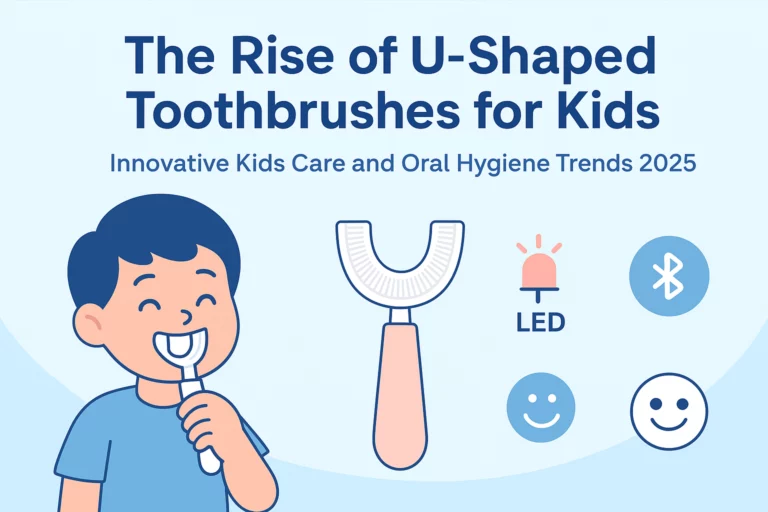 The Rise of U-Shaped Toothbrushes for Kids

Innovative Kids Care and Oral Hygiene Trends 2025

LED